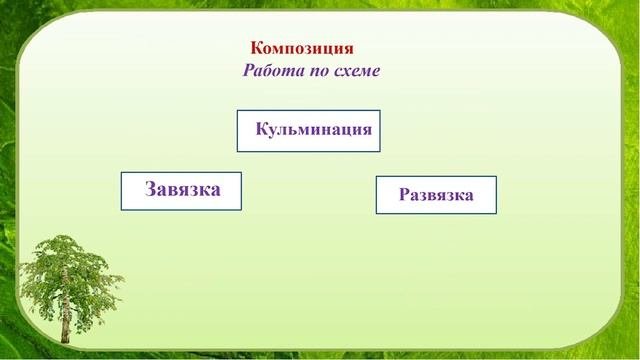 Композиция
Работа по схеме

Кульминация

Завязка

Развязка